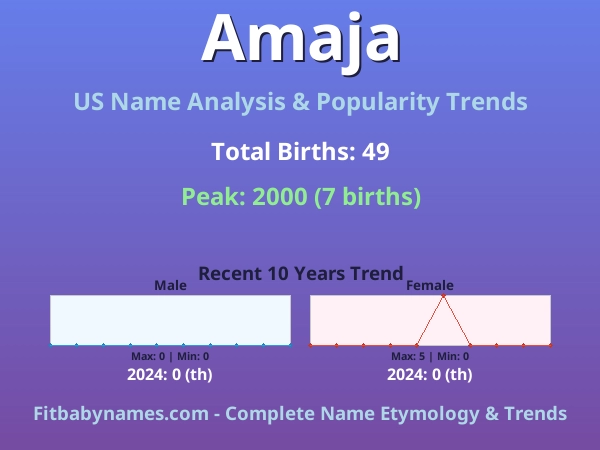 Amaja

US Name Analysis & Popularity Trends

Total Births: 49

Peak: 2000 (7 births)

Recent 10 Years Trend

Male

Max: 0 | Min: 0

2024: 0 (th)

Female

Max: 5 | Min: 0

2024: 0 (th)

Fitbabynames.com - Complete Name Etymology & Trends